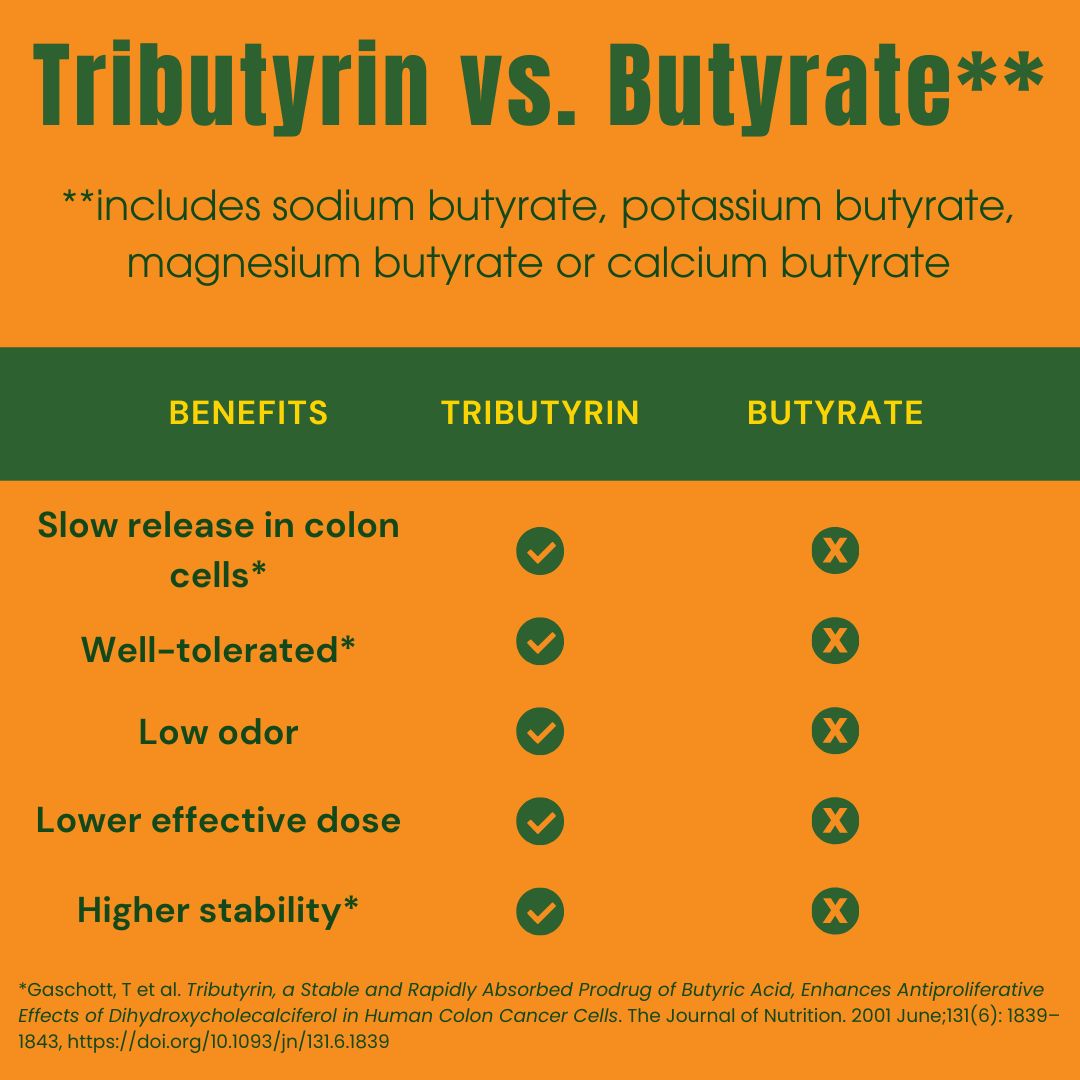 Tributyrin vs. Butyrate**

**includes sodium butyrate, potassium butyrate, magnesium butyrate or calcium butyrate

| BENEFITS | TRIBUTYRIN | BUTYRATE |
|---|---|---|
| Slow release in colon cells* | ✓ | X |
| Well-tolerated* | ✓ | X |
| Low odor | ✓ | X |
| Lower effective dose | ✓ | X |
| Higher stability* | ✓ | X |

*Gaschott, T et al. Tributyrin, a Stable and Rapidly Absorbed Prodrug of Butyric Acid, Enhances Antiproliferative Effects of Dihydroxycholecalciferol in Human Colon Cancer Cells. The Journal of Nutrition. 2001 June;131(6): 1839–1843, https://doi.org/10.1093/jn/131.6.1839